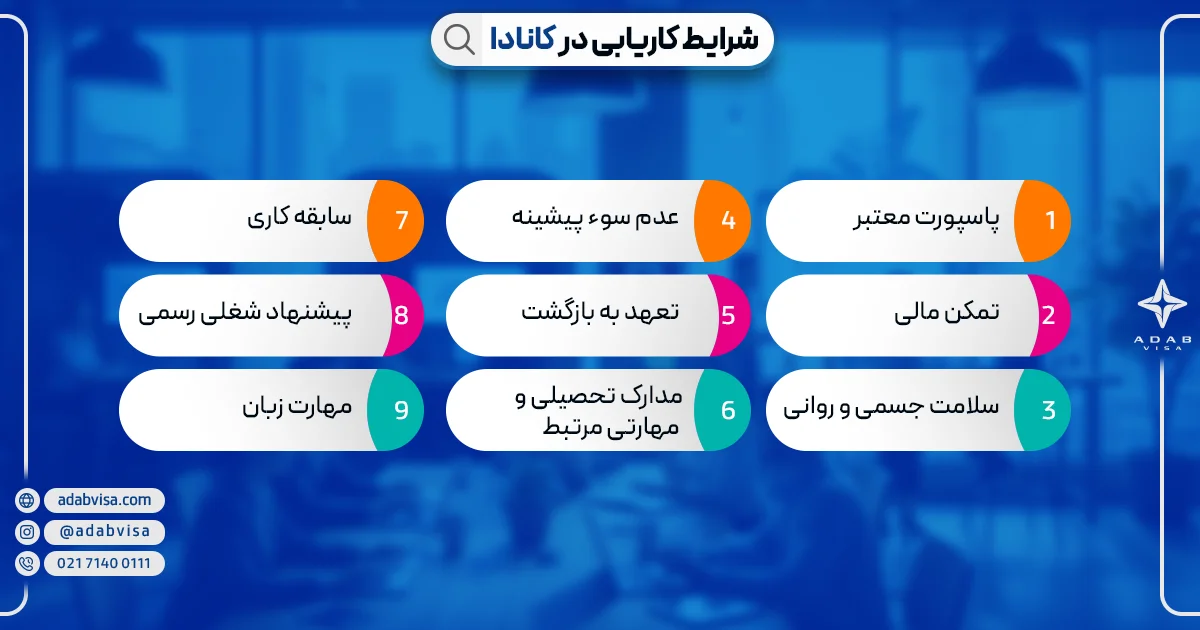 شرایط کاریابی در کانادا

1 پاسپورت معتبر
2 تمکن مالی
3 سلامت جسمی و روانی
4 عدم سوء پیشینه
5 تعهد به بازگشت
6 مدارک تحصیلی و مهارتی مرتبط
7 سابقه کاری
8 پیشنهاد شغلی رسمی
9 مهارت زبان

ADAB VISA

adabvisa.com
@adabvisa
021 7140 0111